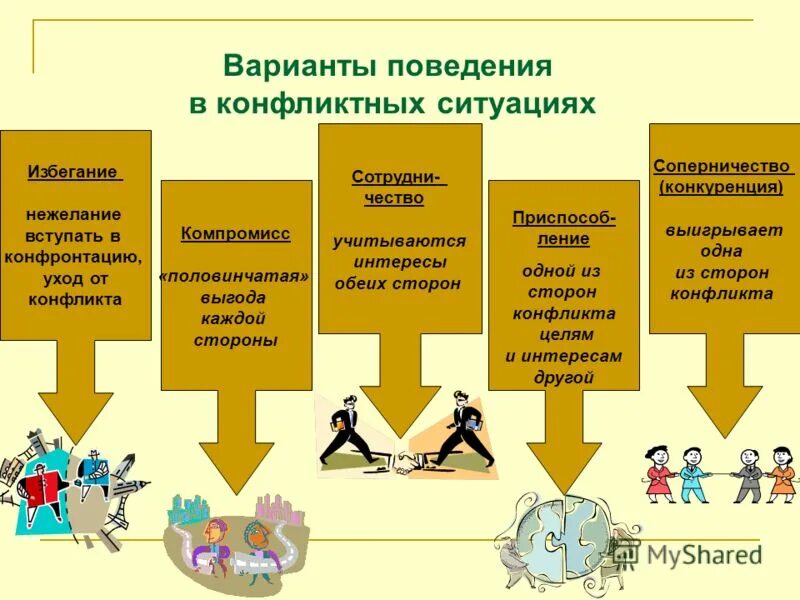 Варианты поведения в конфликтных ситуациях

Избегание

нежелание вступать в конфронтацию, уход от конфликта

Компромисс

«половинчатая» выгода каждой стороны

Сотрудничество

учитываются интересы обеих сторон

Приспособление

одной из сторон конфликта целям и интересам другой

Соперничество (конкуренция)

выигрывает одна из сторон конфликта

MyShared